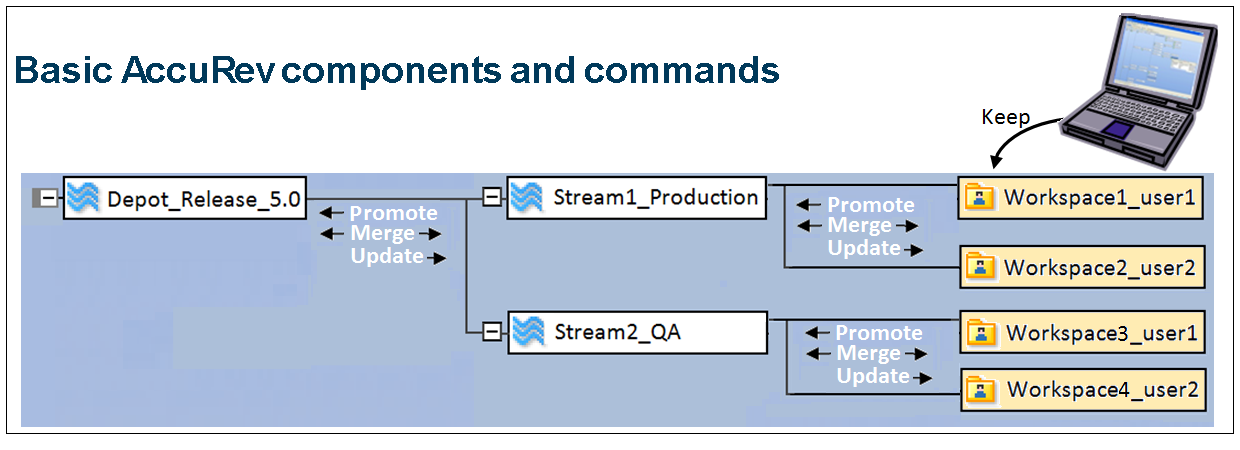 Basic AccuRev components and commands

Keep

Depot_Release_5.0

Promote
Merge
Update

Stream1_Production

Promote
Merge
Update

Workspace1_user1

Workspace2_user2

Stream2_QA

Promote
Merge
Update

Workspace3_user1

Workspace4_user2